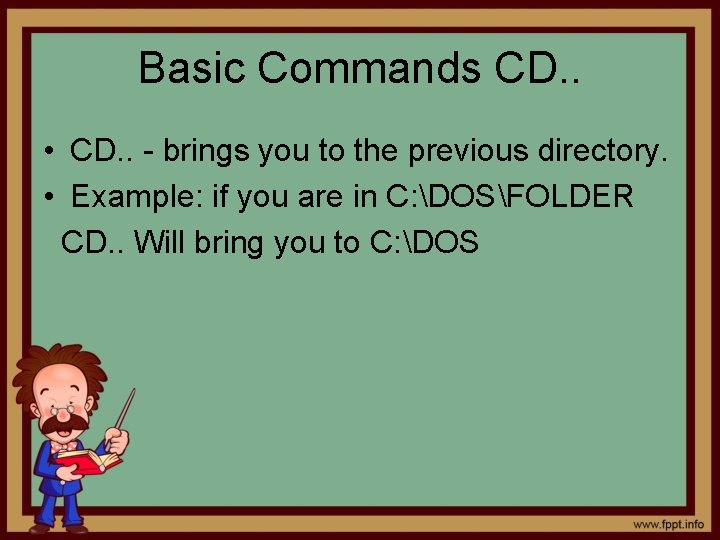 Basic Commands CD..

• CD.. - brings you to the previous directory.
• Example: if you are in C:\DOS\FOLDER
CD.. Will bring you to C:\DOS

www.fppt.info